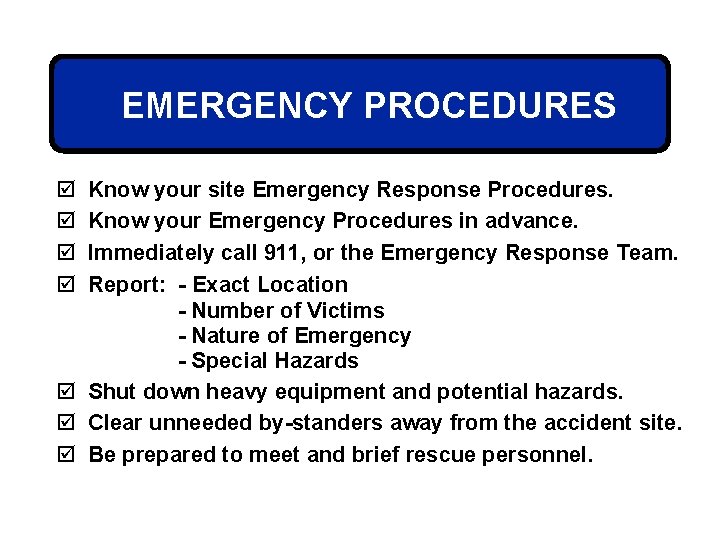 EMERGENCY PROCEDURES

☑ Know your site Emergency Response Procedures.

☑ Know your Emergency Procedures in advance.

☑ Immediately call 911, or the Emergency Response Team.

☑ Report: - Exact Location
- Number of Victims
- Nature of Emergency
- Special Hazards

☑ Shut down heavy equipment and potential hazards.

☑ Clear unneeded by-standers away from the accident site.

☑ Be prepared to meet and brief rescue personnel.